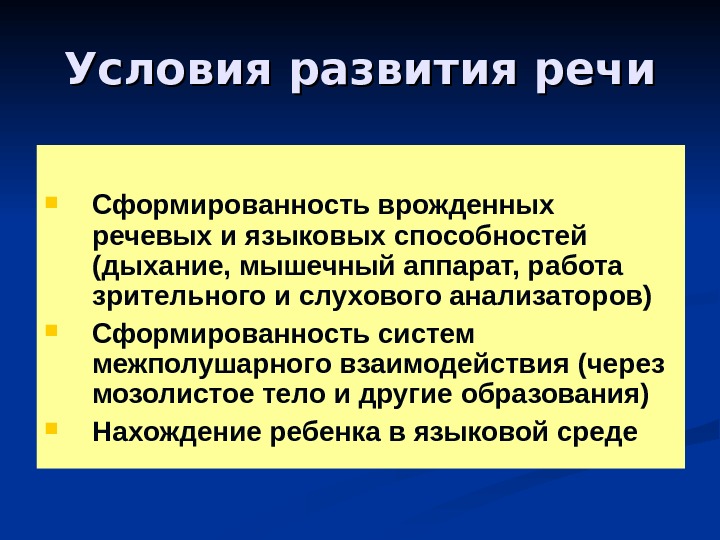 Условия развития речи

- Сформированность врожденных речевых и языковых способностей (дыхание, мышечный аппарат, работа зрительного и слухового анализаторов)
- Сформированность систем межполушарного взаимодействия (через мозолистое тело и другие образования)
- Нахождение ребенка в языковой среде